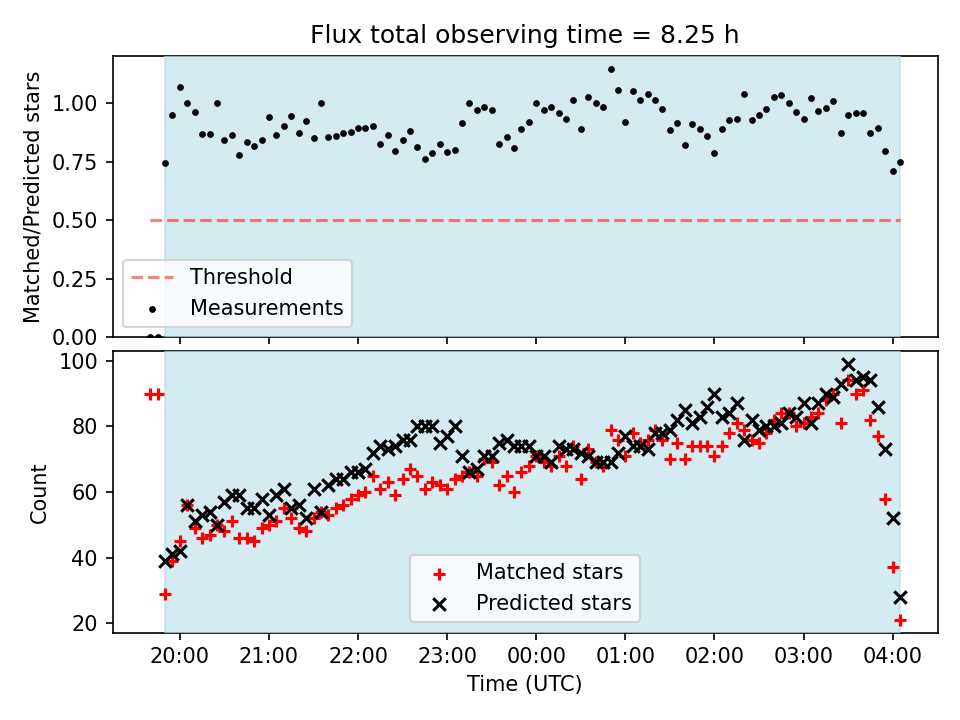 Flux total observing time = 8.25 h

Matched/Predicted stars

1.00
0.75
0.50
0.25
0.00

Threshold
Measurements

Count

100
80
60
40
20

Matched stars
Predicted stars

20:00
21:00
22:00
23:00
00:00
01:00
02:00
03:00
04:00

Time (UTC)